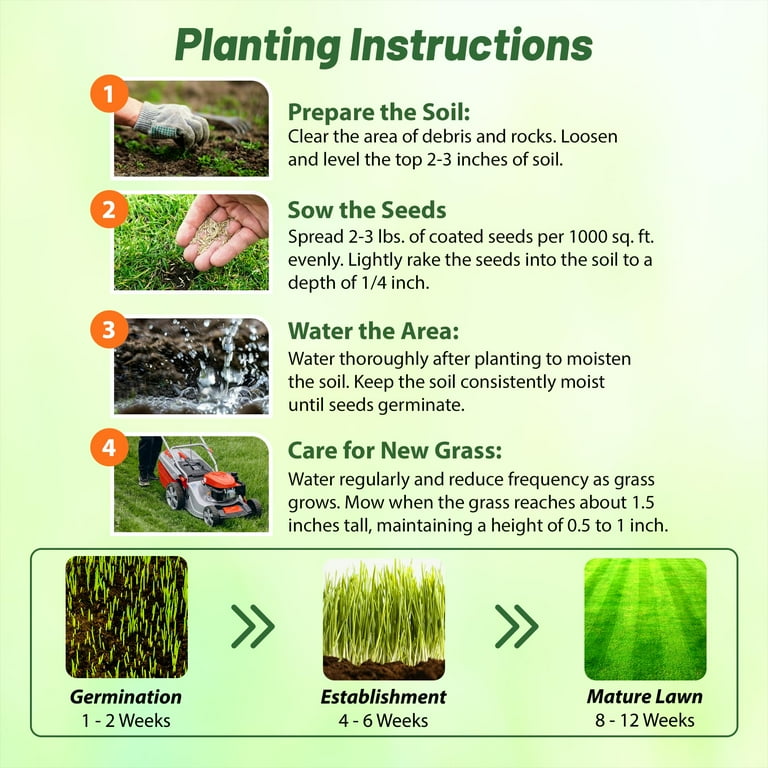 Planting Instructions

1

Prepare the Soil:
Clear the area of debris and rocks. Loosen and level the top 2-3 inches of soil.

2

Sow the Seeds
Spread 2-3 lbs. of coated seeds per 1000 sq. ft. evenly. Lightly rake the seeds into the soil to a depth of 1/4 inch.

3

Water the Area:
Water thoroughly after planting to moisten the soil. Keep the soil consistently moist until seeds germinate.

4

Care for New Grass:
Water regularly and reduce frequency as grass grows. Mow when the grass reaches about 1.5 inches tall, maintaining a height of 0.5 to 1 inch.

Germination
1 - 2 Weeks

Establishment
4 - 6 Weeks

Mature Lawn
8 - 12 Weeks